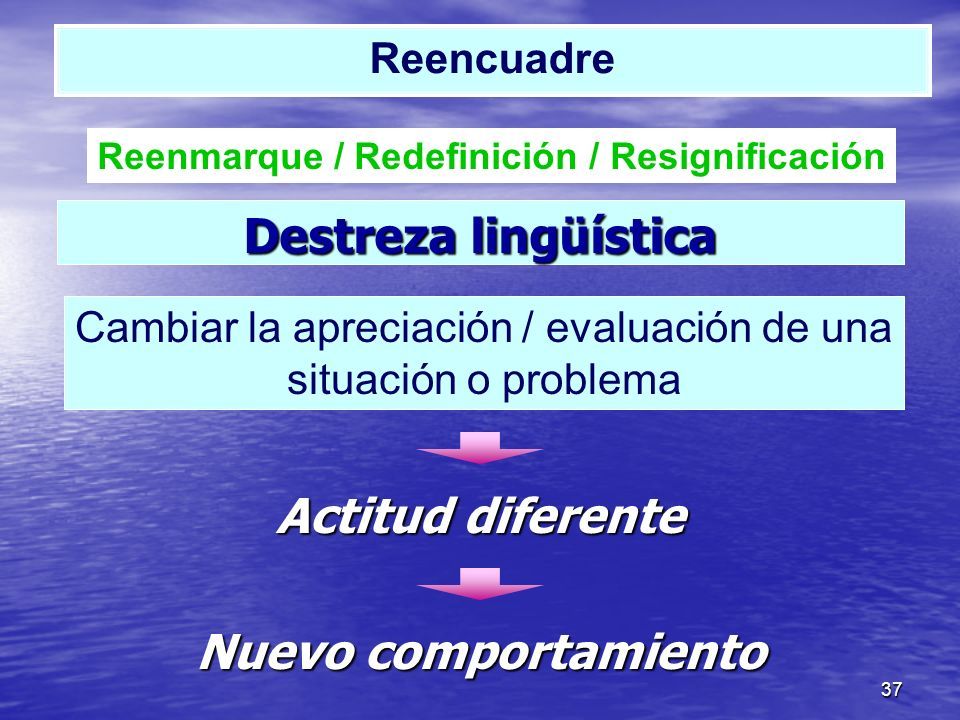 Reencuadre

Reenmarque / Redefinición / Resignificación

Destreza lingüística

Cambiar la apreciación / evaluación de una situación o problema

Actitud diferente

Nuevo comportamiento

37